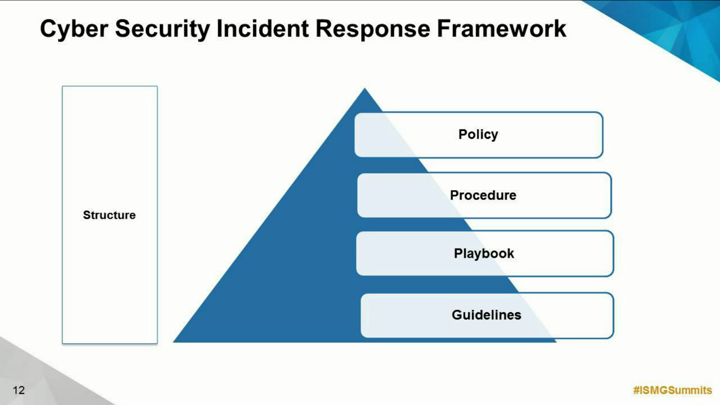 Cyber Security Incident Response Framework

Structure

Policy

Procedure

Playbook

Guidelines

12

#ISMGSummits